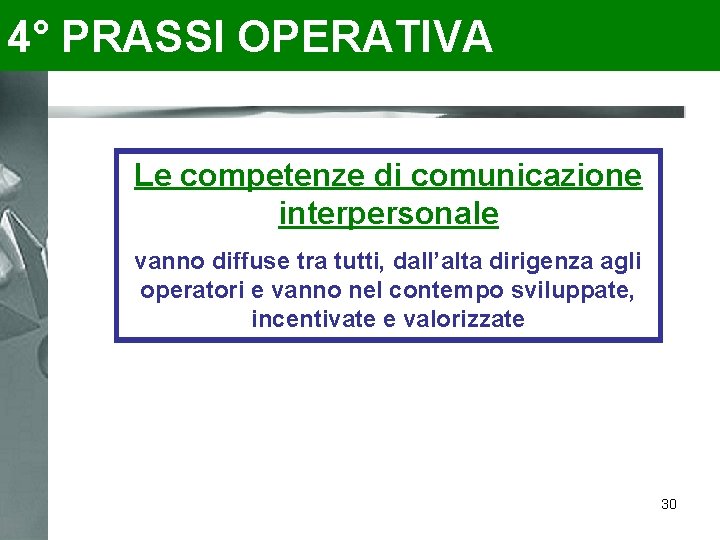 4° PRASSI OPERATIVA

Le competenze di comunicazione interpersonale

vanno diffuse tra tutti, dall’alta dirigenza agli operatori e vanno nel contempo sviluppate, incentivate e valorizzate

30